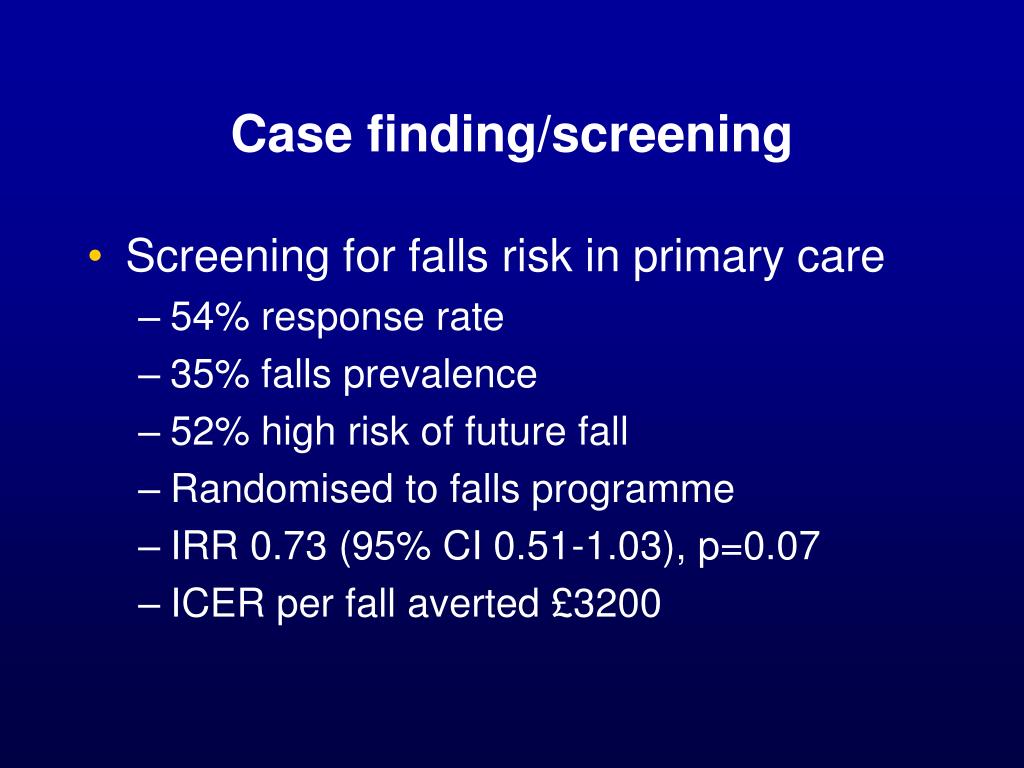 Case finding/screening

• Screening for falls risk in primary care
– 54% response rate
– 35% falls prevalence
– 52% high risk of future fall
– Randomised to falls programme
– IRR 0.73 (95% CI 0.51-1.03), p=0.07
– ICER per fall averted £3200